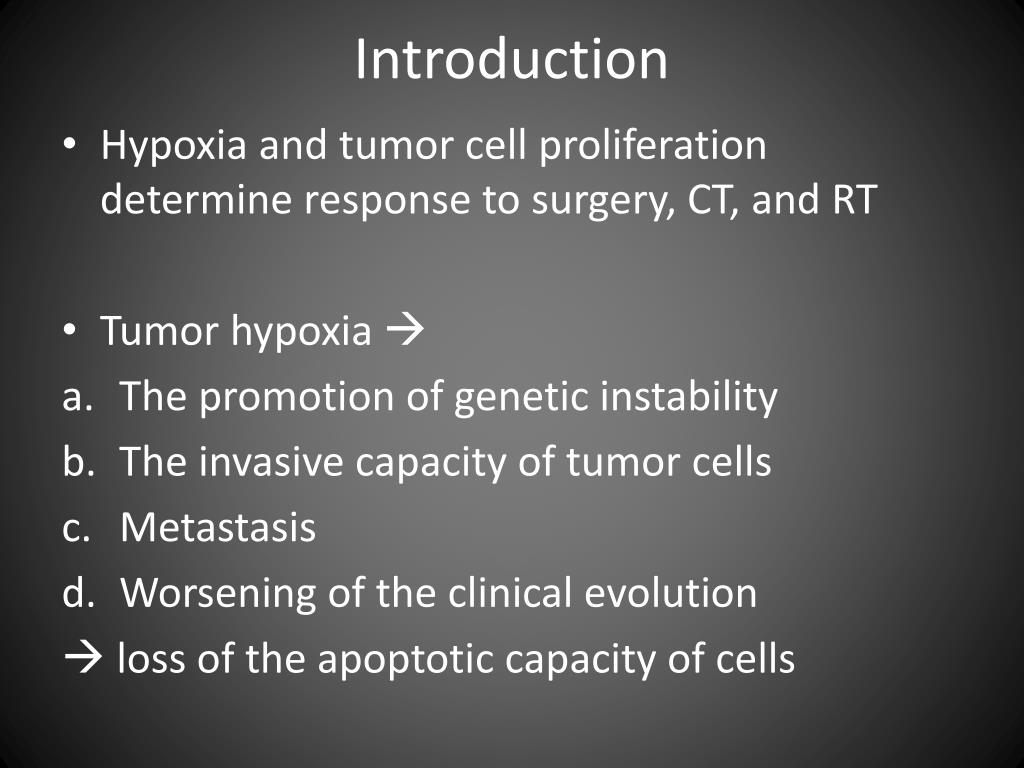 Introduction

• Hypoxia and tumor cell proliferation determine response to surgery, CT, and RT

• Tumor hypoxia →
a. The promotion of genetic instability
b. The invasive capacity of tumor cells
c. Metastasis
d. Worsening of the clinical evolution
→ loss of the apoptotic capacity of cells